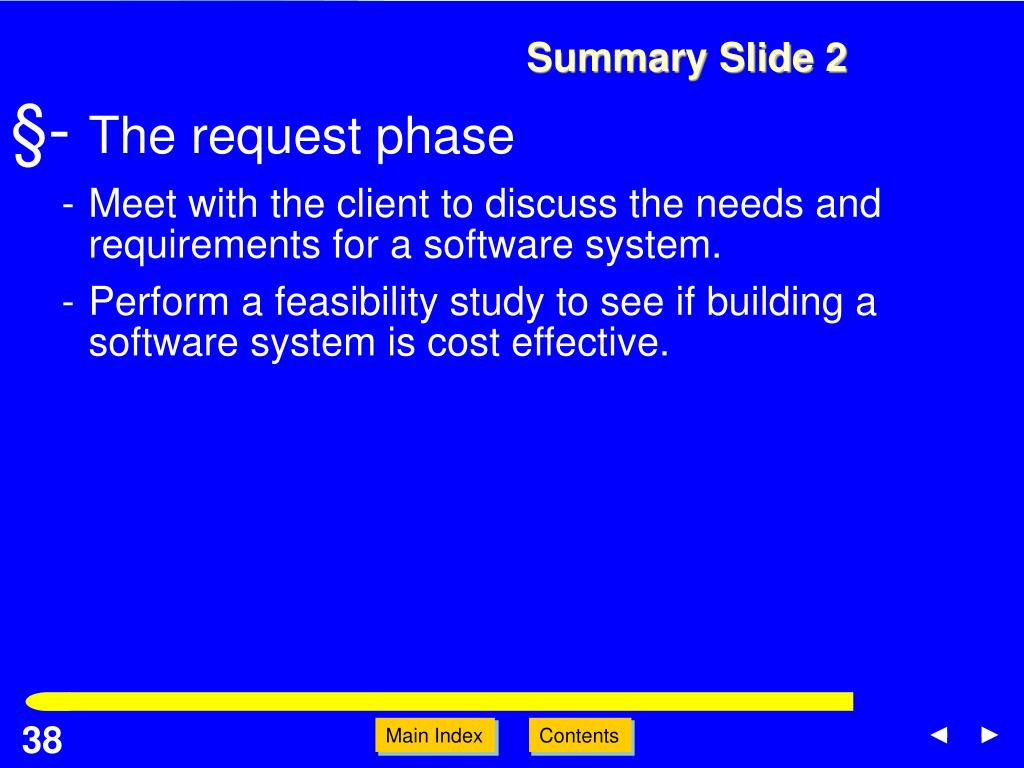 Summary Slide 2

§- The request phase

- Meet with the client to discuss the needs and requirements for a software system.
- Perform a feasibility study to see if building a software system is cost effective.

38

Main Index

Contents

◄ ►